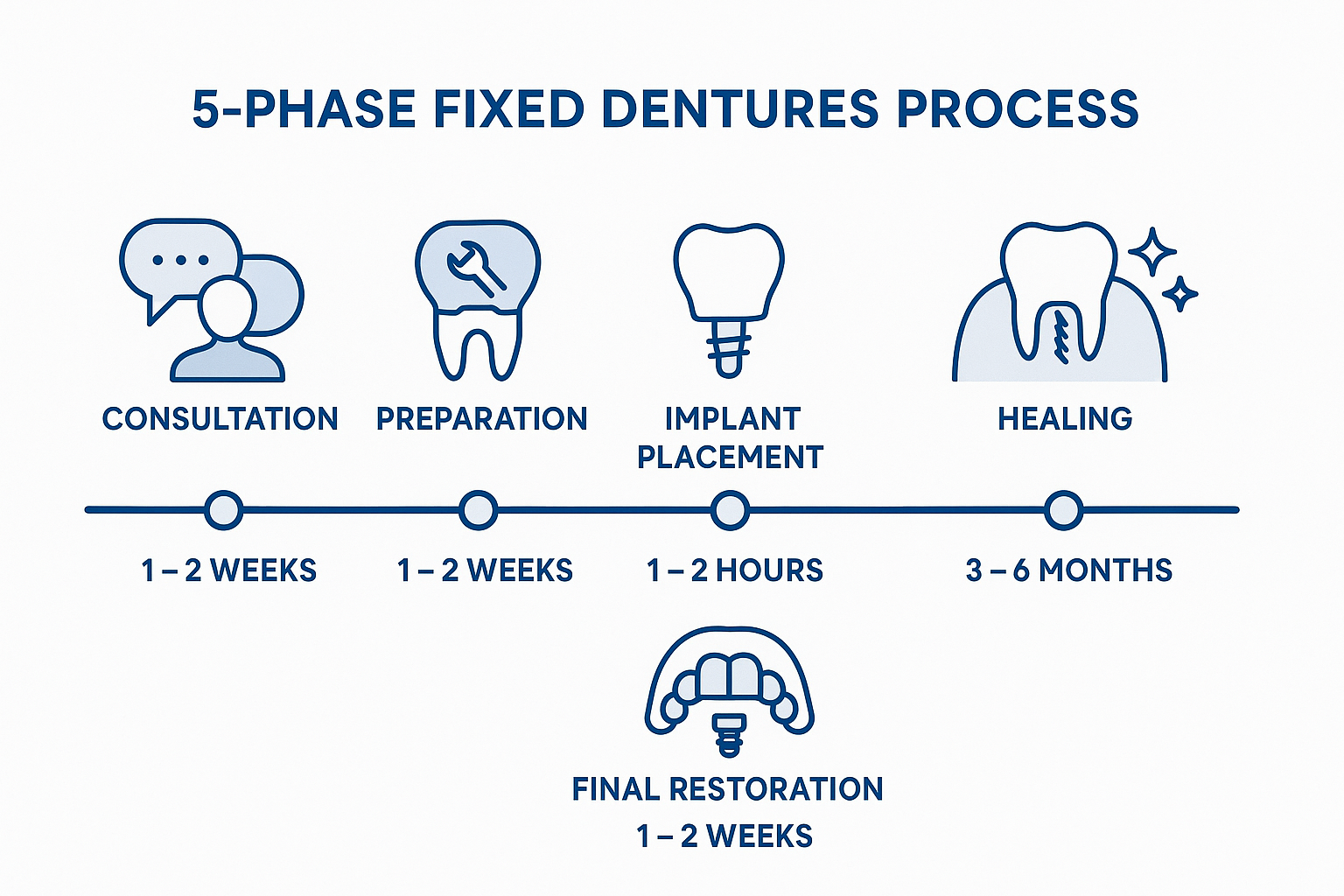 5-PHASE FIXED DENTURES PROCESS

CONSULTATION

PREPARATION

IMPLANT PLACEMENT

HEALING

1 – 2 WEEKS

1 – 2 WEEKS

1 – 2 HOURS

3 – 6 MONTHS

FINAL RESTORATION
1 – 2 WEEKS